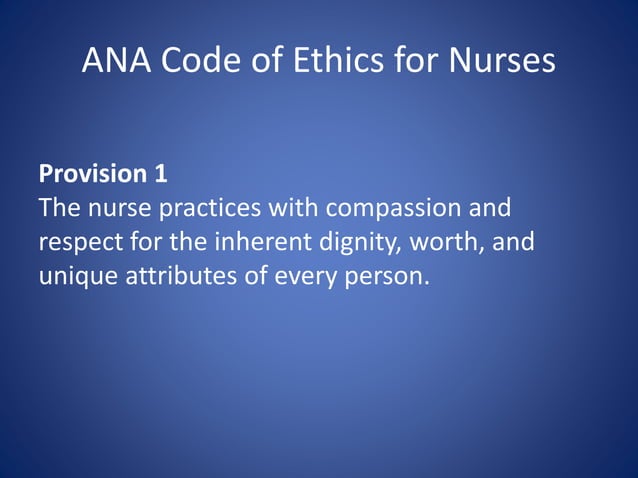 ANA Code of Ethics for Nurses

Provision 1
The nurse practices with compassion and respect for the inherent dignity, worth, and unique attributes of every person.